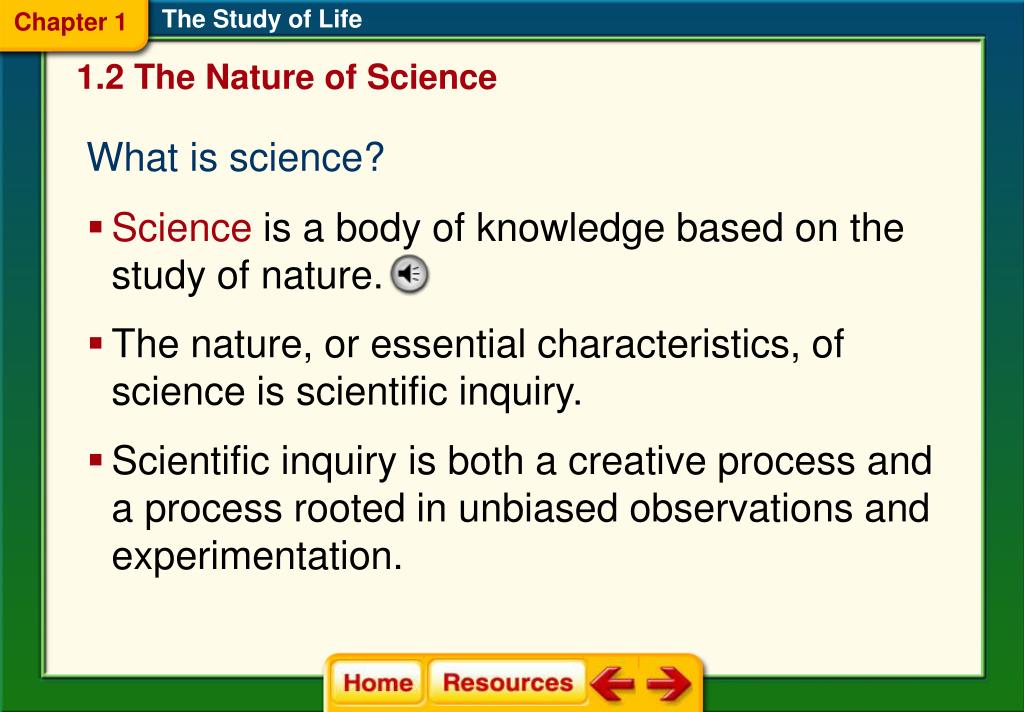 Chapter 1
The Study of Life

1.2 The Nature of Science

What is science?

▪ Science is a body of knowledge based on the study of nature.

▪ The nature, or essential characteristics, of science is scientific inquiry.

▪ Scientific inquiry is both a creative process and a process rooted in unbiased observations and experimentation.

Home
Resources